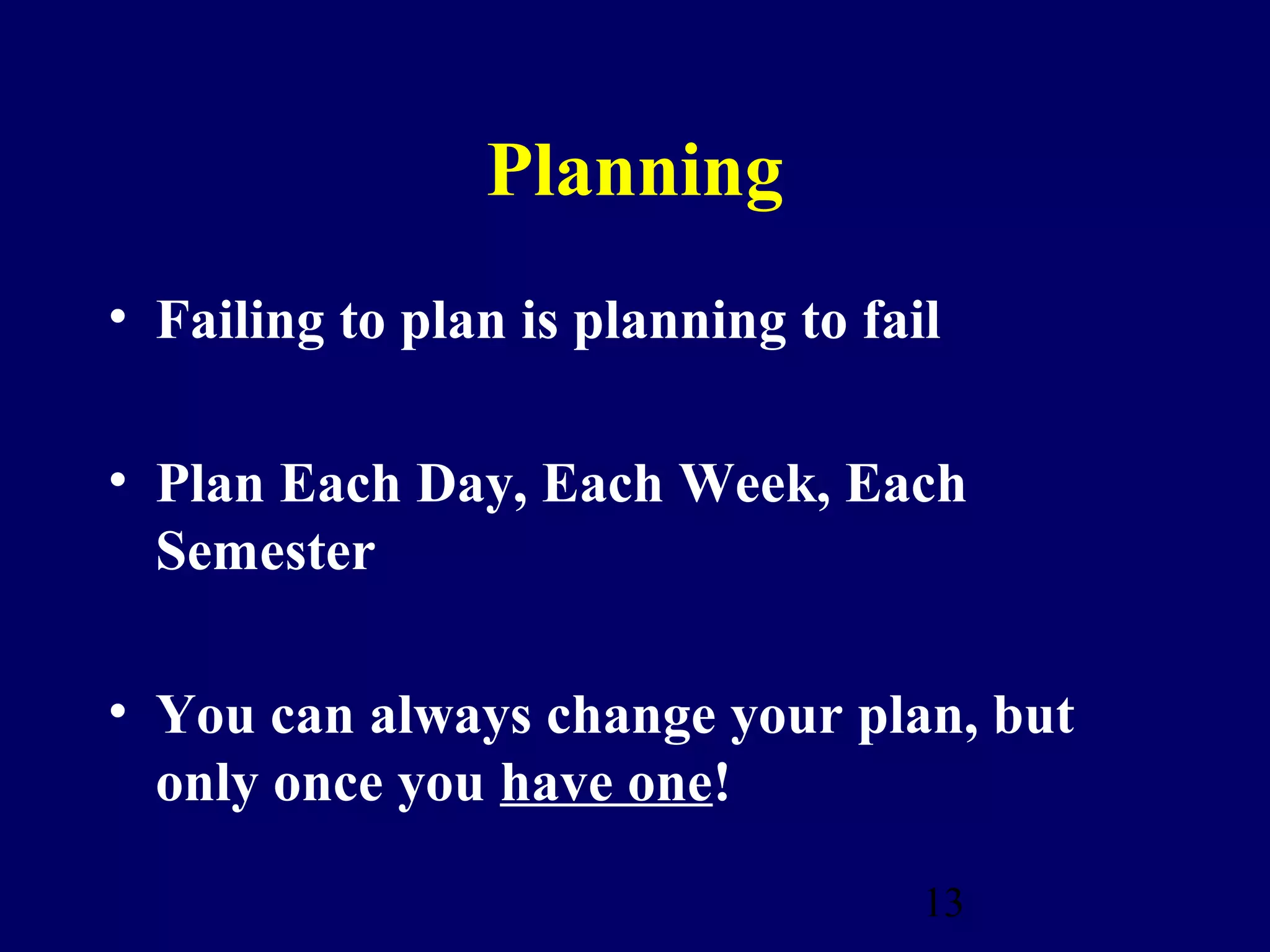 Planning

• Failing to plan is planning to fail

• Plan Each Day, Each Week, Each Semester

• You can always change your plan, but only once you have one!

13